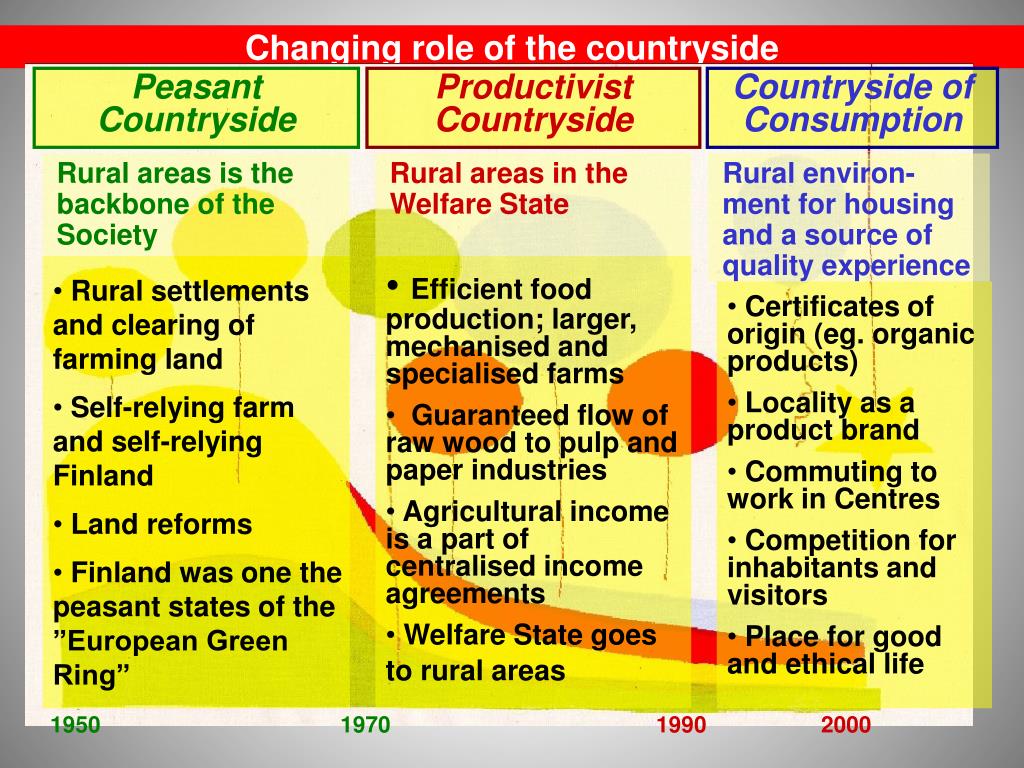 Changing role of the countryside

Peasant Countryside

Rural areas is the backbone of the Society

• Rural settlements and clearing of farming land

• Self-relying farm and self-relying Finland

• Land reforms

• Finland was one the peasant states of the ”European Green Ring”

Productivist Countryside

Rural areas in the Welfare State

• Efficient food production; larger, mechanised and specialised farms

• Guaranteed flow of raw wood to pulp and paper industries

• Agricultural income is a part of centralised income agreements

• Welfare State goes to rural areas

Countryside of Consumption

Rural environment for housing and a source of quality experience

• Certificates of origin (eg. organic products)

• Locality as a product brand

• Commuting to work in Centres

• Competition for inhabitants and visitors

• Place for good and ethical life

1950

1970

1990

2000